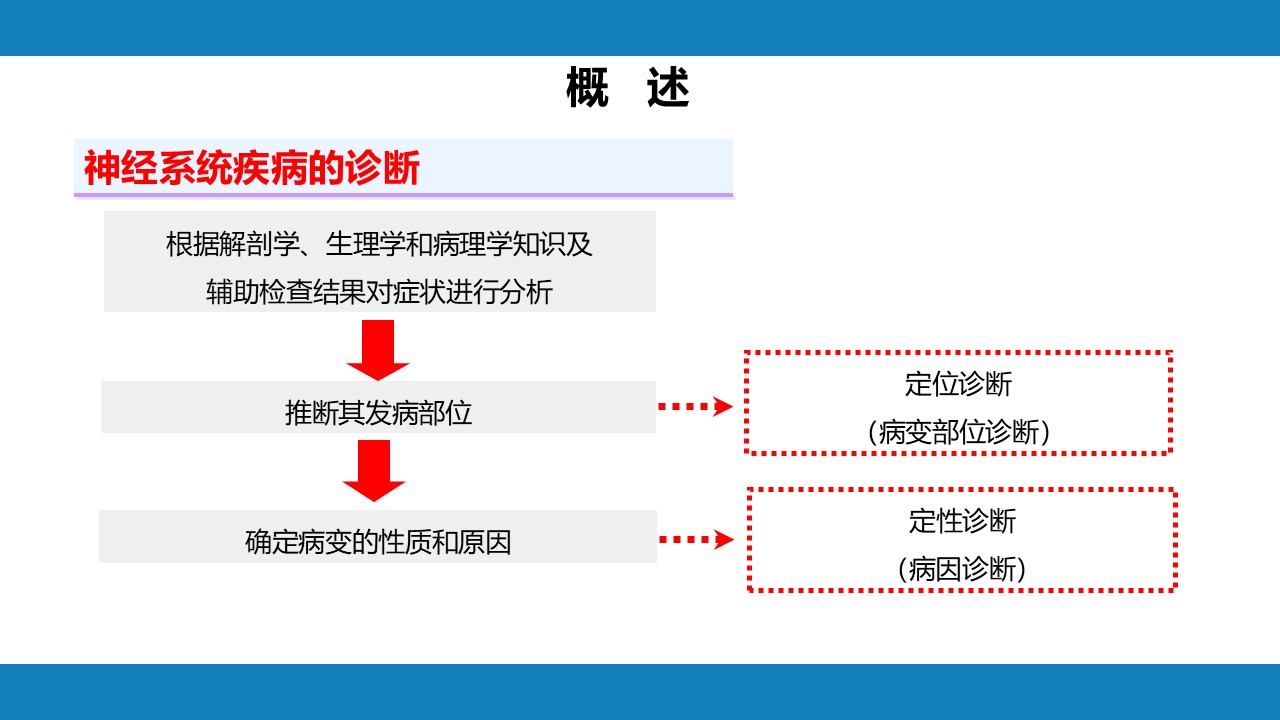 概 述

神经系统疾病的诊断

根据解剖学、生理学和病理学知识及辅助检查结果对症状进行分析

推断其发病部位

定位诊断
（病变部位诊断）

确定病变的性质和原因

定性诊断
（病因诊断）